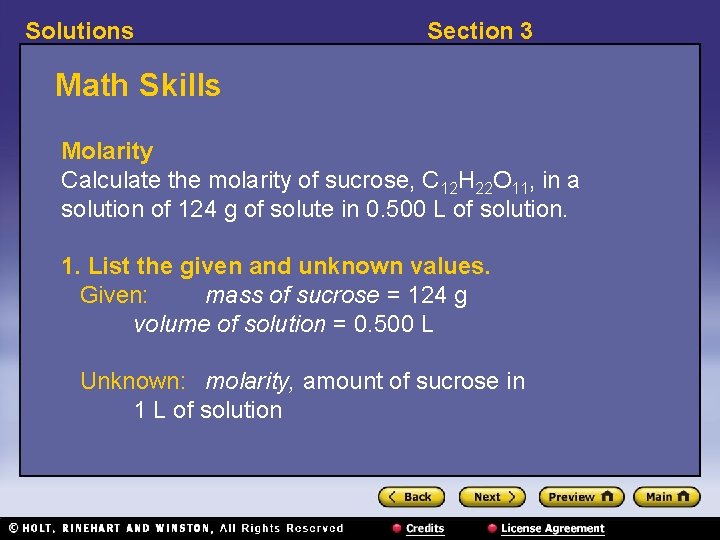 Solutions Section 3

Math Skills

Molarity
Calculate the molarity of sucrose, $C_{12}H_{22}O_{11}$, in a solution of 124 g of solute in 0.500 L of solution.

1. List the given and unknown values.
Given: mass of sucrose = 124 g
volume of solution = 0.500 L

Unknown: molarity, amount of sucrose in 1 L of solution

Back Next Preview Main

© HOLT, RINEHART AND WINSTON, All Rights Reserved Credits License Agreement